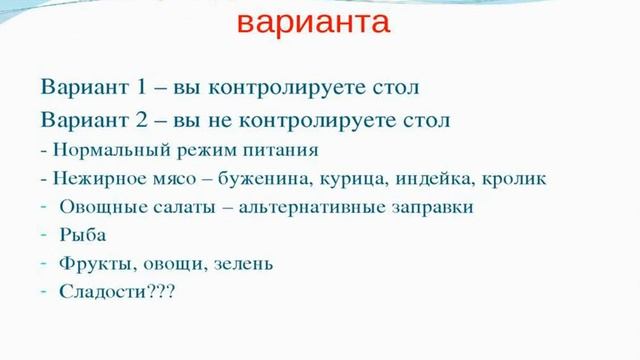 варианта

Вариант 1 – вы контролируете стол

Вариант 2 – вы не контролируете стол

- Нормальный режим питания

- Нежирное мясо – буженина, курица, индейка, кролик

- Овощные салаты – альтернативные заправки

- Рыба

- Фрукты, овощи, зелень

- Сладости???